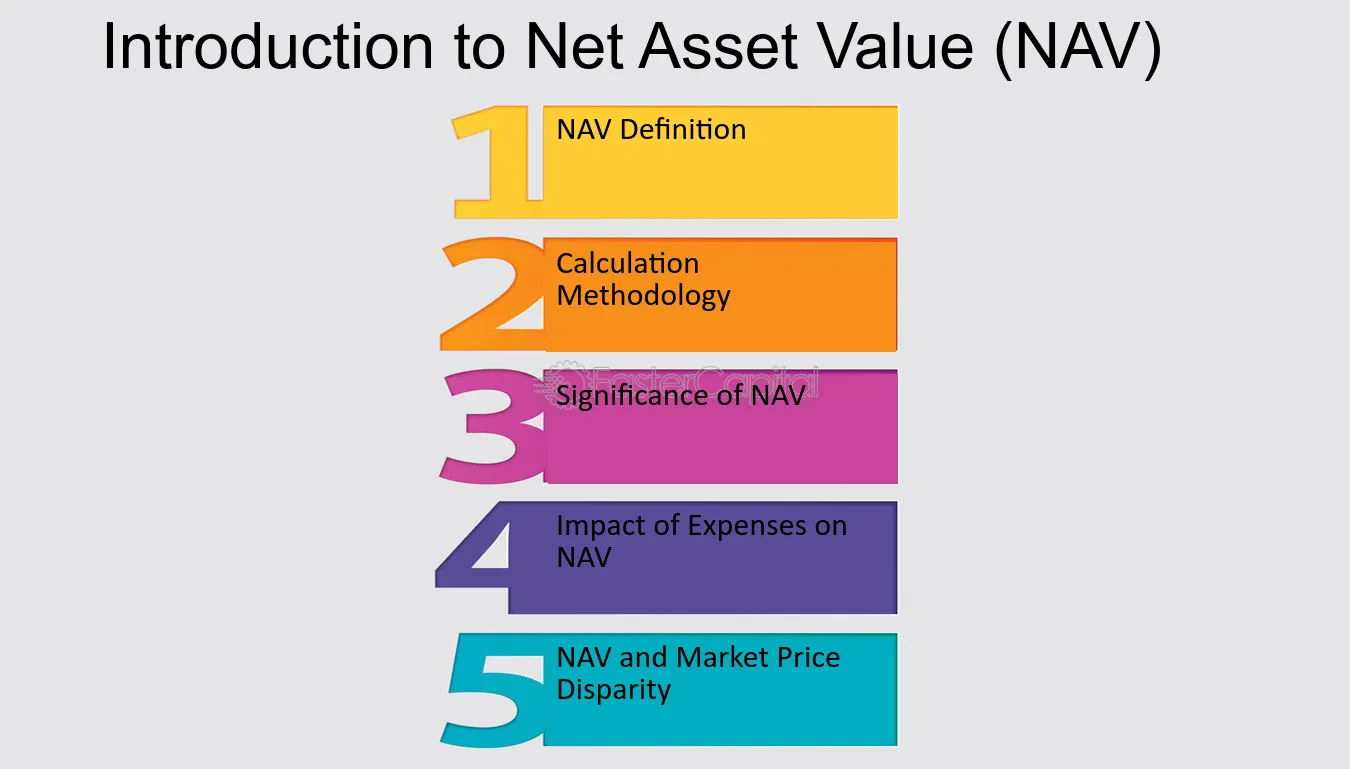 Introduction to Net Asset Value (NAV)

1
NAV Definition

2
Calculation Methodology

FasterCapital

3
Significance of NAV

4
Impact of Expenses on NAV

5
NAV and Market Price Disparity